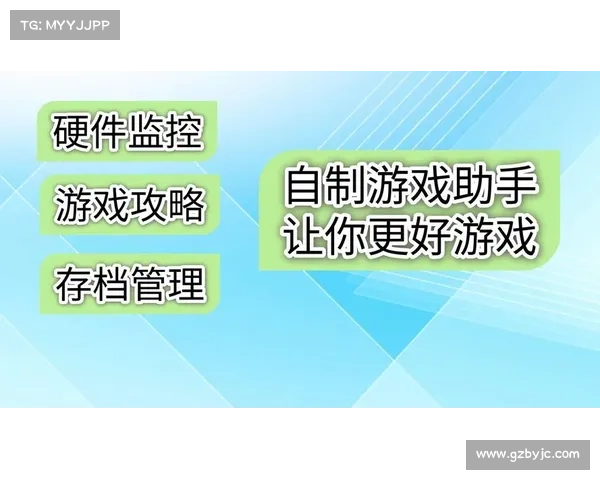 TG: MYYJJPP

硬件监控

游戏攻略

存档管理

自制游戏助手
让你更好游戏

www.gzbyjc.com